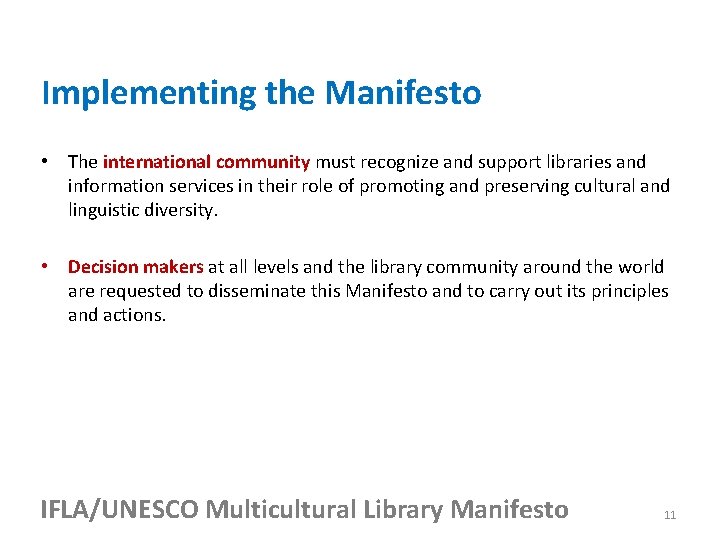 Implementing the Manifesto

• The international community must recognize and support libraries and information services in their role of promoting and preserving cultural and linguistic diversity.

• Decision makers at all levels and the library community around the world are requested to disseminate this Manifesto and to carry out its principles and actions.

IFLA/UNESCO Multicultural Library Manifesto

11